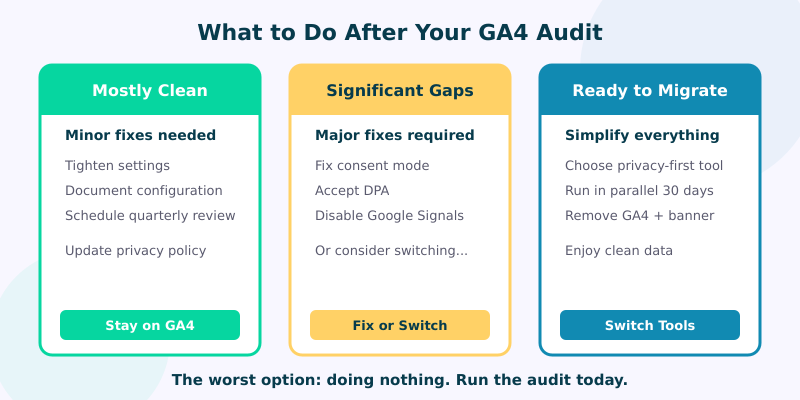 What to Do After Your GA4 Audit

Mostly Clean

Minor fixes needed

Tighten settings

Document configuration

Schedule quarterly review

Update privacy policy

Stay on GA4

Significant Gaps

Major fixes required

Fix consent mode

Accept DPA

Disable Google Signals

Or consider switching...

Fix or Switch

Ready to Migrate

Simplify everything

Choose privacy-first tool

Run in parallel 30 days

Remove GA4 + banner

Enjoy clean data

Switch Tools

The worst option: doing nothing. Run the audit today.